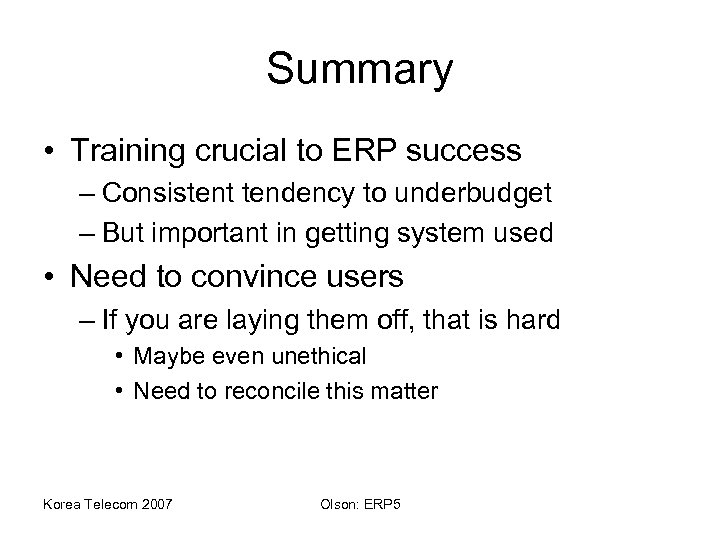 Summary

• Training crucial to ERP success
– Consistent tendency to underbudget
– But important in getting system used

• Need to convince users
– If you are laying them off, that is hard
• Maybe even unethical
• Need to reconcile this matter

Korea Telecom 2007

Olson: ERP5